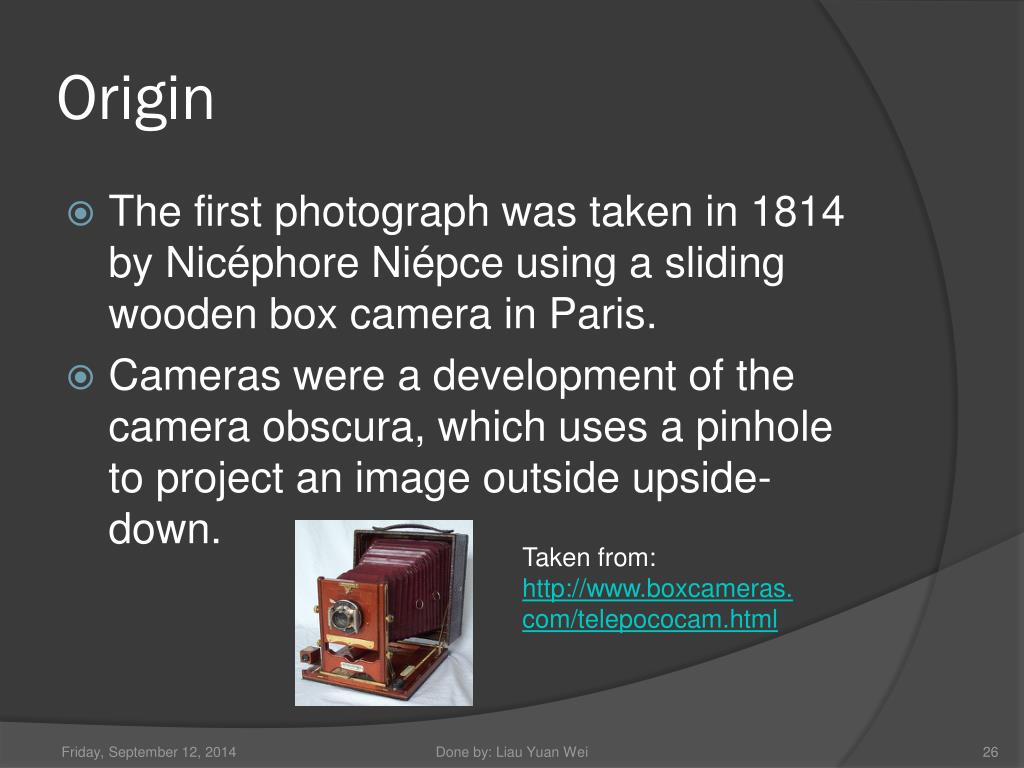 Origin

The first photograph was taken in 1814 by Nicéphore Niépce using a sliding wooden box camera in Paris.

Cameras were a development of the camera obscura, which uses a pinhole to project an image outside upside-down.

Taken from: http://www.boxcameras.com/telepococam.html

Friday, September 12, 2014

Done by: Liau Yuan Wei

26